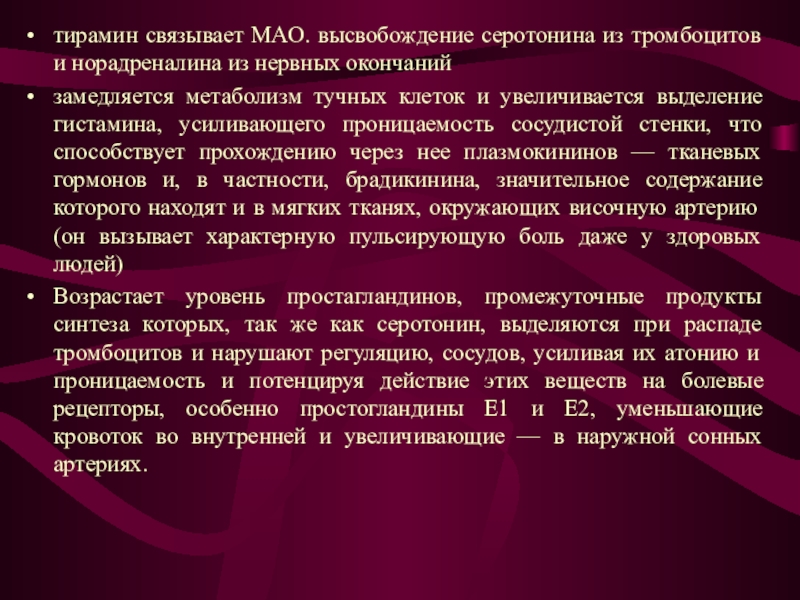 • тирамин связывает МАО. высвобождение серотонина из тромбоцитов и норадреналина из нервных окончаний

• замедляется метаболизм тучных клеток и увеличивается выделение гистамина, усиливающего проницаемость сосудистой стенки, что способствует прохождению через нее плазмокининов — тканевых гормонов и, в частности, брадикинина, значительное содержание которого находят и в мягких тканях, окружающих височную артерию (он вызывает характерную пульсирующую боль даже у здоровых людей)

• Возрастает уровень простагландинов, промежуточные продукты синтеза которых, так же как серотонин, выделяются при распаде тромбоцитов и нарушают регуляцию, сосудов, усиливая их атонию и проницаемость и потенцируя действие этих веществ на болевые рецепторы, особенно простогландины Е1 и Е2, уменьшающие кровоток во внутренней и увеличивающие — в наружной сонных артериях.